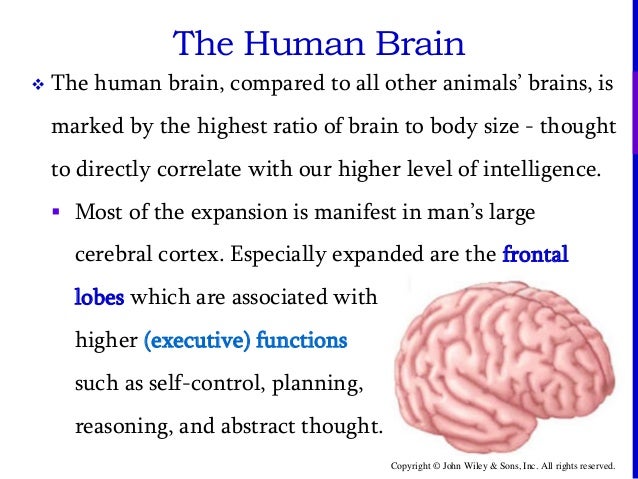 The Human Brain

❖ The human brain, compared to all other animals' brains, is marked by the highest ratio of brain to body size - thought to directly correlate with our higher level of intelligence.

▪ Most of the expansion is manifest in man's large cerebral cortex. Especially expanded are the frontal lobes which are associated with higher (executive) functions such as self-control, planning, reasoning, and abstract thought.

Copyright © John Wiley & Sons, Inc. All rights reserved.